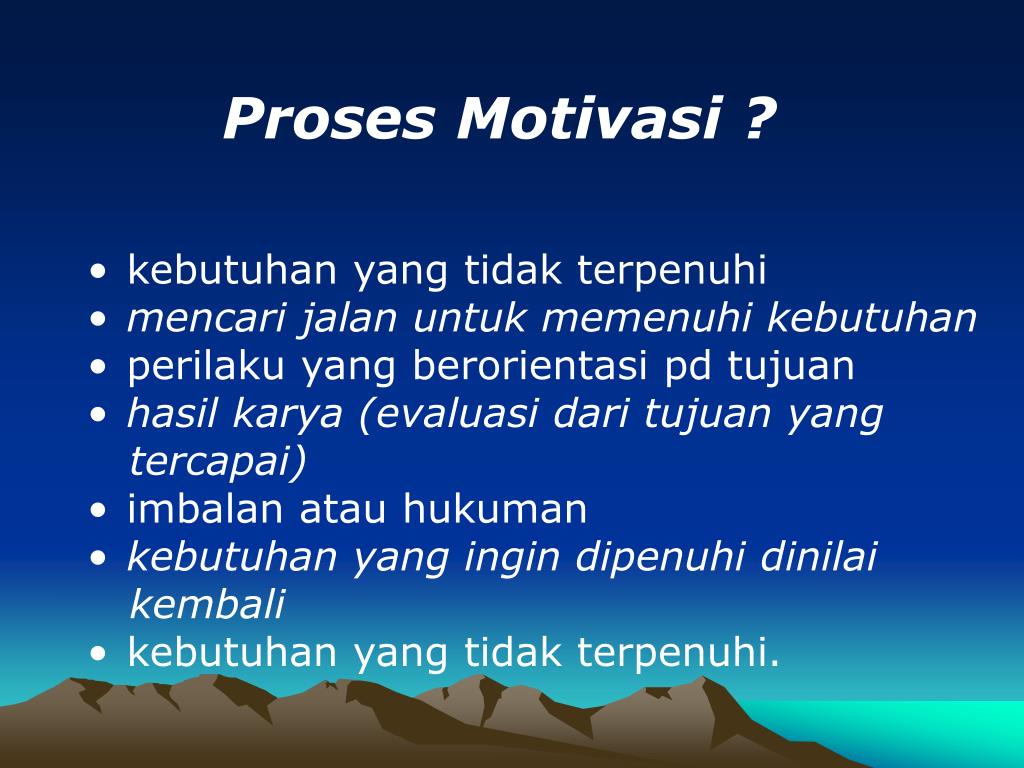 Proses Motivasi ?

• kebutuhan yang tidak terpenuhi
• mencari jalan untuk memenuhi kebutuhan
• perilaku yang berorientasi pd tujuan
• hasil karya (evaluasi dari tujuan yang tercapai)
• imbalan atau hukuman
• kebutuhan yang ingin dipenuhi dinilai kembali
• kebutuhan yang tidak terpenuhi.